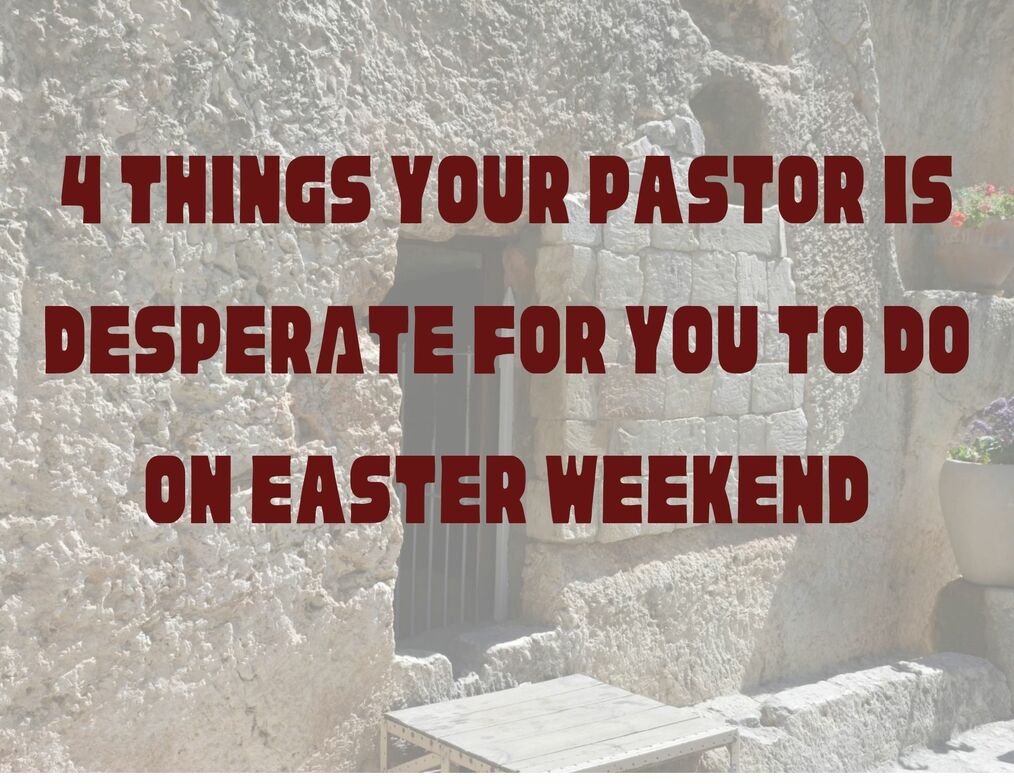 4 THINGS YOUR PASTOR IS DESPERATE FOR YOU TO DO ON EASTER WEEKEND